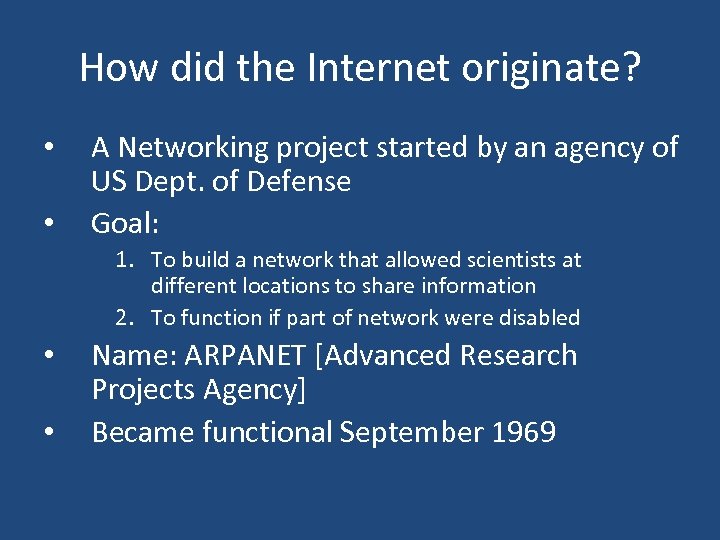 How did the Internet originate?

• A Networking project started by an agency of US Dept. of Defense
• Goal:
1. To build a network that allowed scientists at different locations to share information
2. To function if part of network were disabled
• Name: ARPANET [Advanced Research Projects Agency]
• Became functional September 1969